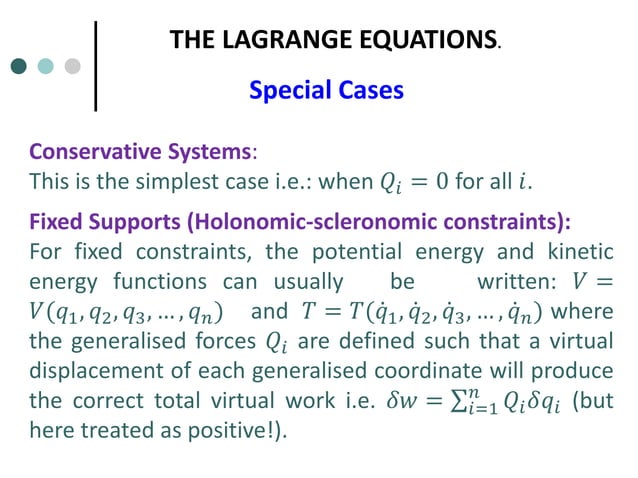 THE LAGRANGE EQUATIONS.

Special Cases

Conservative Systems:
This is the simplest case i.e.: when $Q_i = 0$ for all $i$.

Fixed Supports (Holonomic-scleronomic constraints):
For fixed constraints, the potential energy and kinetic energy functions can usually be written: $V = V(q_1, q_2, q_3, \ldots, q_n)$ and $T = T(\dot{q}_1, \dot{q}_2, \dot{q}_3, \ldots, \dot{q}_n)$ where the generalised forces $Q_i$ are defined such that a virtual displacement of each generalised coordinate will produce the correct total virtual work i.e. $\delta w = \sum_{i=1}^{n} Q_i \delta q_i$ (but here treated as positive!).